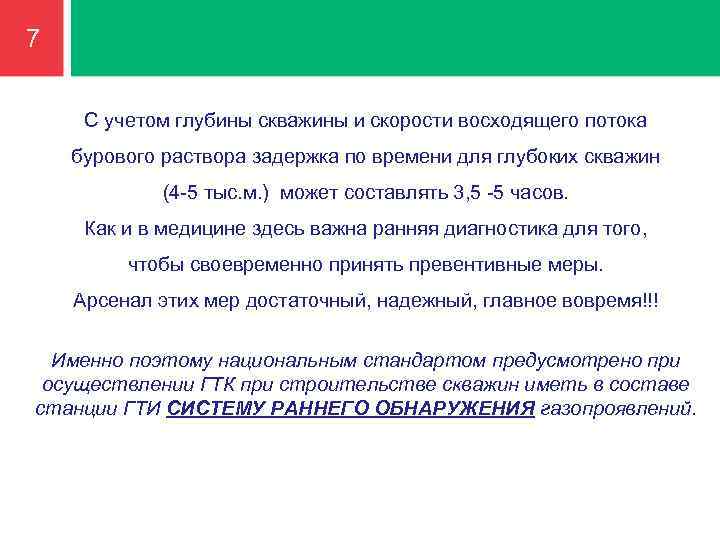 7

С учетом глубины скважины и скорости восходящего потока бурового раствора задержка по времени для глубоких скважин (4-5 тыс.м.) может составлять 3,5 -5 часов.
Как и в медицине здесь важна ранняя диагностика для того, чтобы своевременно принять превентивные меры.
Арсенал этих мер достаточный, надежный, главное вовремя!!!

Именно поэтому национальным стандартом предусмотрено при осуществлении ГТК при строительстве скважин иметь в составе станции ГТИ СИСТЕМУ РАННЕГО ОБНАРУЖЕНИЯ газопроявлений.